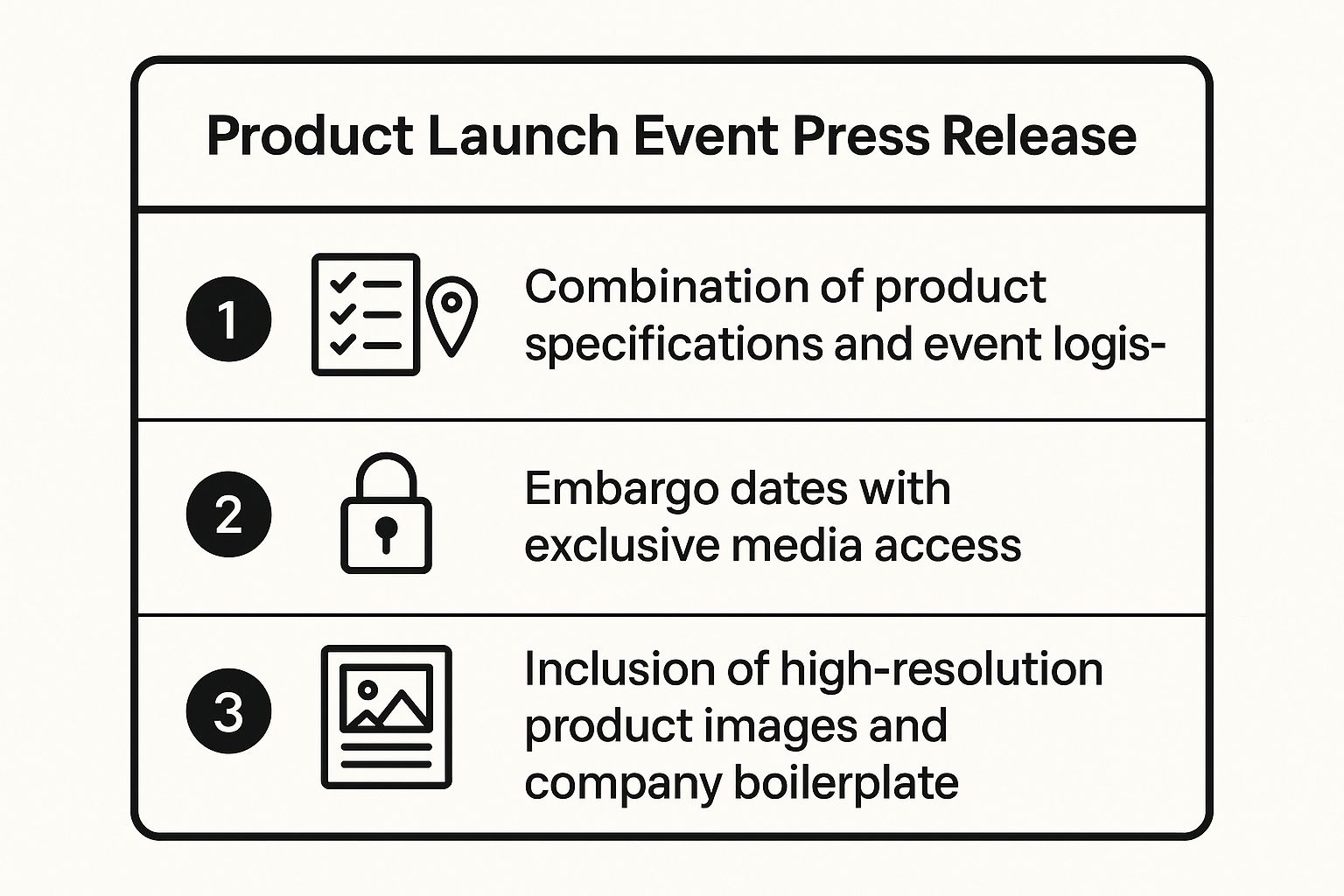 Product Launch Event Press Release

1 Combination of product specifications and event logis-

2 Embargo dates with exclusive media access

3 Inclusion of high-resolution product images and company boilerplate